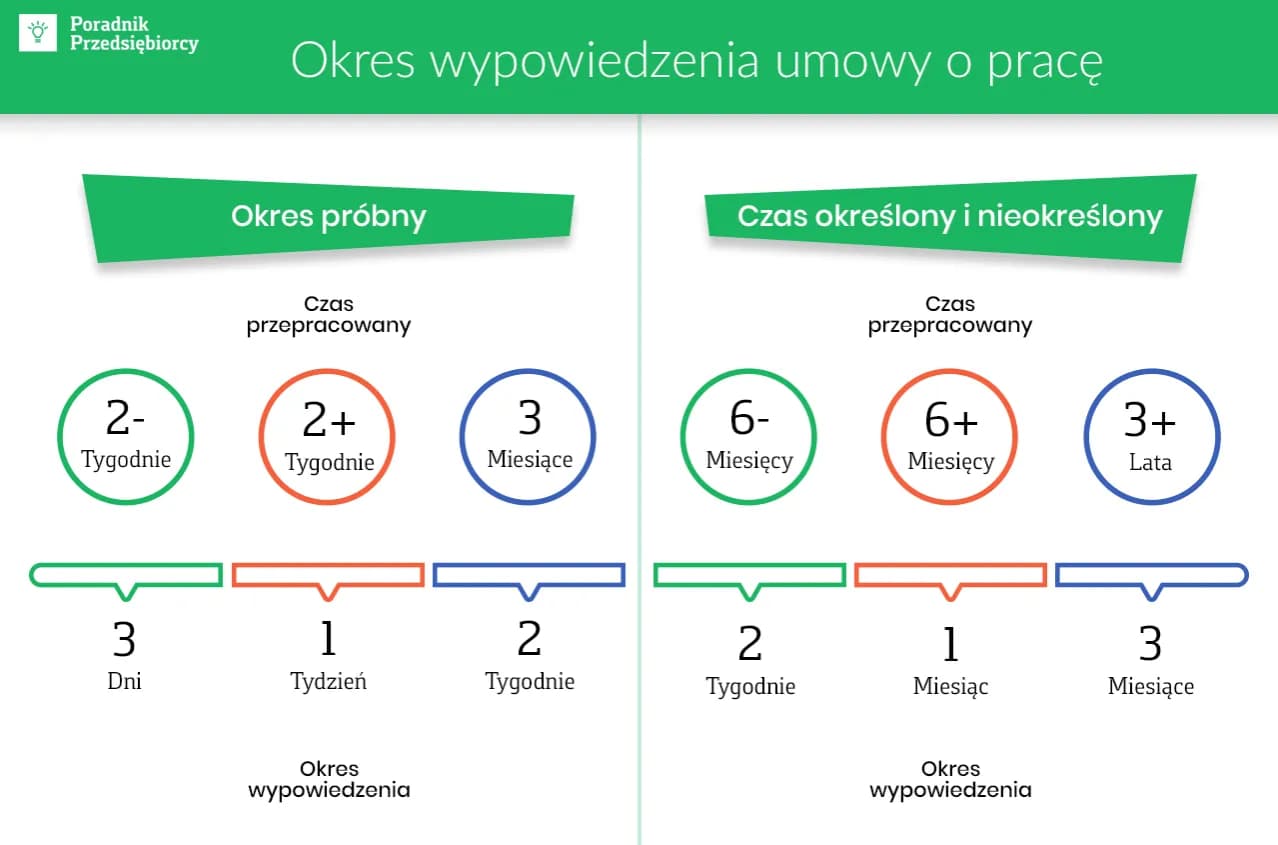 Poradnik Przedsiębiorcy

Okres wypowiedzenia umowy o pracę

Okres próbny

Czas przepracowany

2-
Tygodnie

2+
Tygodnie

3
Miesiące

3
Dni

1
Tydzień

2
Tygodnie

Okres wypowiedzenia

Czas określony i nieokreślony

Czas przepracowany

6-
Miesięcy

6+
Miesięcy

3+
Lata

2
Tygodnie

1
Miesiąc

3
Miesiące

Okres wypowiedzenia